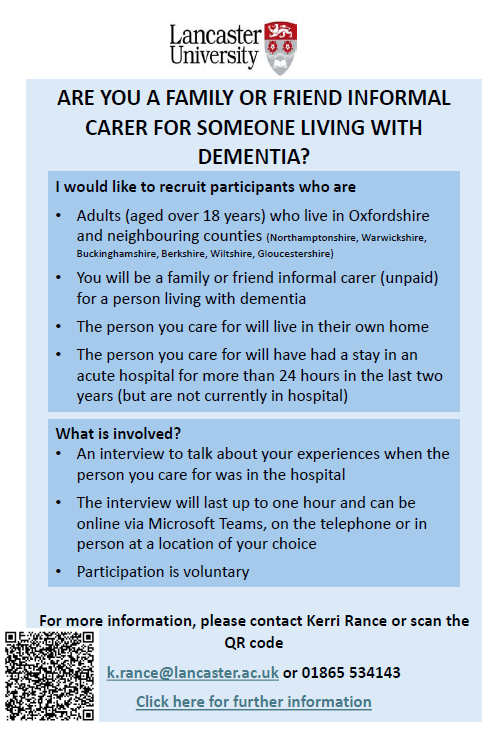 Lancaster University

ARE YOU A FAMILY OR FRIEND INFORMAL CARER FOR SOMEONE LIVING WITH DEMENTIA?

I would like to recruit participants who are

• Adults (aged over 18 years) who live in Oxfordshire and neighbouring counties (Northamptonshire, Warwickshire, Buckinghamshire, Berkshire, Wiltshire, Gloucestershire)
• You will be a family or friend informal carer (unpaid) for a person living with dementia
• The person you care for will live in their own home
• The person you care for will have had a stay in an acute hospital for more than 24 hours in the last two years (but are not currently in hospital)

What is involved?
• An interview to talk about your experiences when the person you care for was in the hospital
• The interview will last up to one hour and can be online via Microsoft Teams, on the telephone or in person at a location of your choice
• Participation is voluntary

For more information, please contact Kerri Rance or scan the QR code

k.rance@lancaster.ac.uk or 01865 534143

Click here for further information